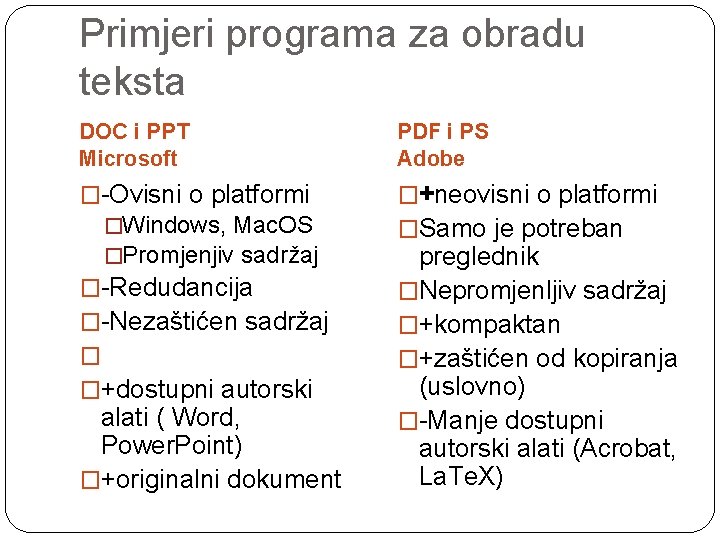 Primjeri programa za obradu teksta

DOC i PPT
Microsoft

□-Ovisni o platformi
□Windows, MacOS
□Promjenjiv sadržaj
□-Redudancija
□-Nezaštićen sadržaj
□
□+dostupni autorski alati ( Word, PowerPoint)
□+originalni dokument

PDF i PS
Adobe

□+neovisni o platformi
□Samo je potreban preglednik
□Nepromjenljiv sadržaj
□+kompaktan
□+zaštićen od kopiranja (uslovno)
□-Manje dostupni autorski alati (Acrobat, LaTeX)